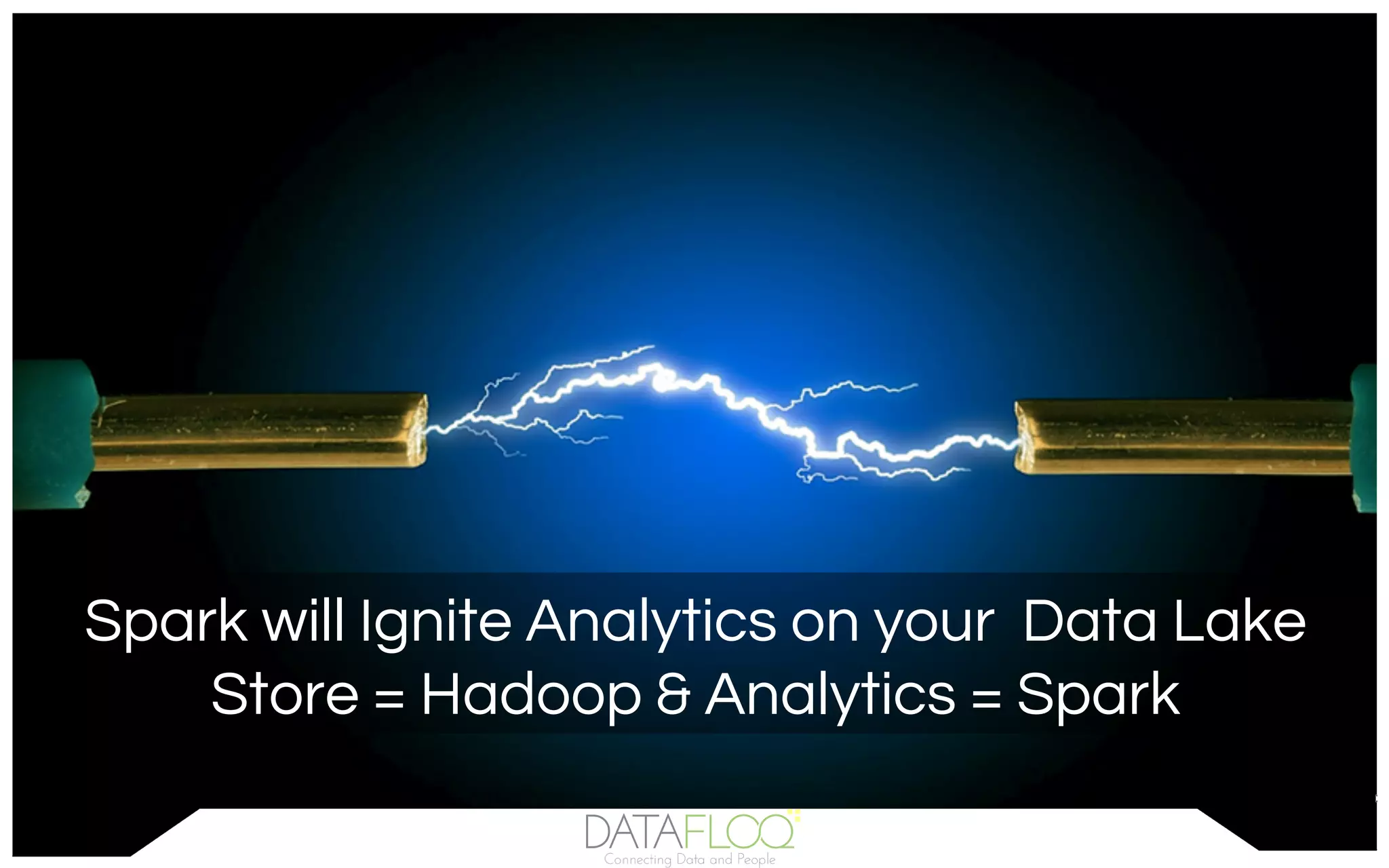 Spark will Ignite Analytics on your Data Lake Store = Hadoop & Analytics = Spark

DATAFLOQ
Connecting Data and People